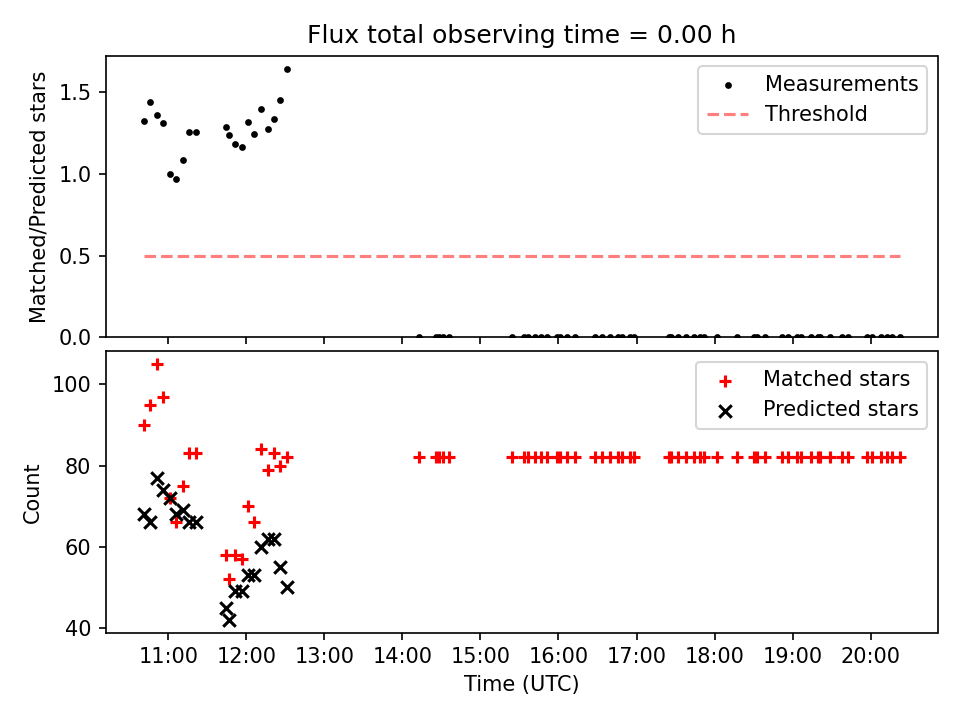 Flux total observing time = 0.00 h

Matched/Predicted stars

1.5
1.0
0.5
0.0

Measurements
Threshold

Count

100
80
60
40

Matched stars
Predicted stars

11:00 12:00 13:00 14:00 15:00 16:00 17:00 18:00 19:00 20:00

Time (UTC)